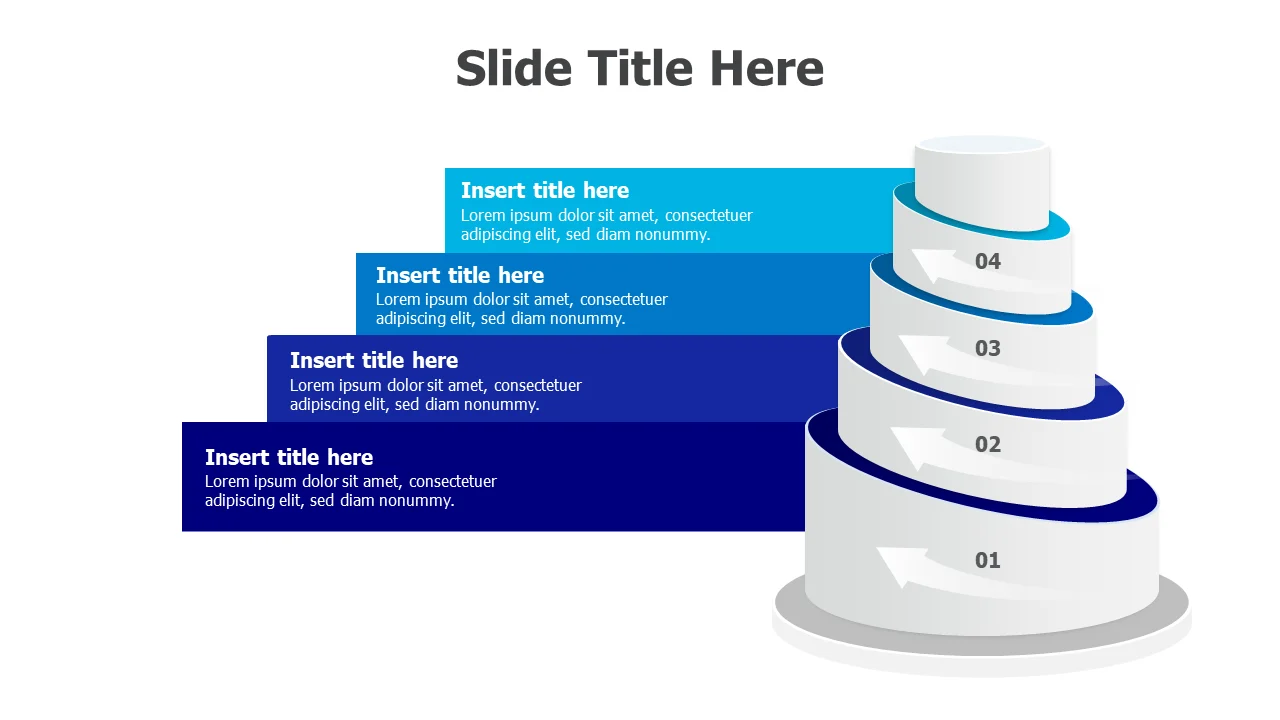 Slide Title Here

Insert title here
Lorem ipsum dolor sit amet, consectetuer adipiscing elit, sed diam nonummy.

Insert title here
Lorem ipsum dolor sit amet, consectetuer adipiscing elit, sed diam nonummy.

Insert title here
Lorem ipsum dolor sit amet, consectetuer adipiscing elit, sed diam nonummy.

Insert title here
Lorem ipsum dolor sit amet, consectetuer adipiscing elit, sed diam nonummy.

04
03
02
01